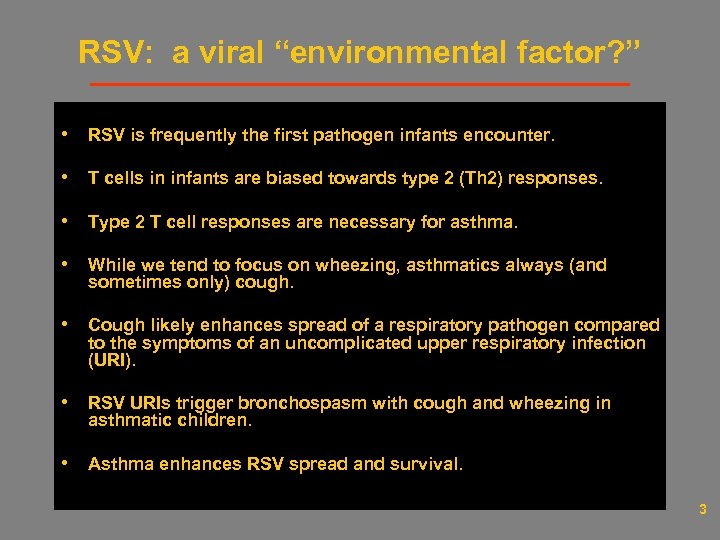 RSV: a viral “environmental factor?”

• RSV is frequently the first pathogen infants encounter.

• T cells in infants are biased towards type 2 (Th2) responses.

• Type 2 T cell responses are necessary for asthma.

• While we tend to focus on wheezing, asthmatics always (and sometimes only) cough.

• Cough likely enhances spread of a respiratory pathogen compared to the symptoms of an uncomplicated upper respiratory infection (URI).

• RSV URIs trigger bronchospasm with cough and wheezing in asthmatic children.

• Asthma enhances RSV spread and survival.

3